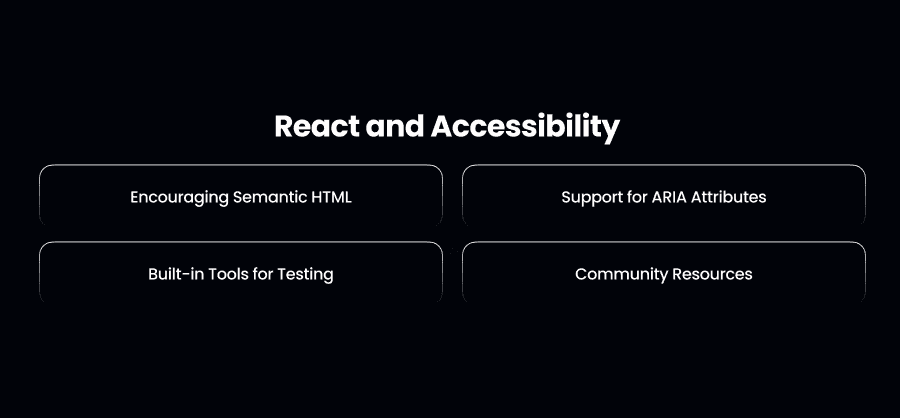 React and Accessibility

Encouraging Semantic HTML

Support for ARIA Attributes

Built-in Tools for Testing

Community Resources